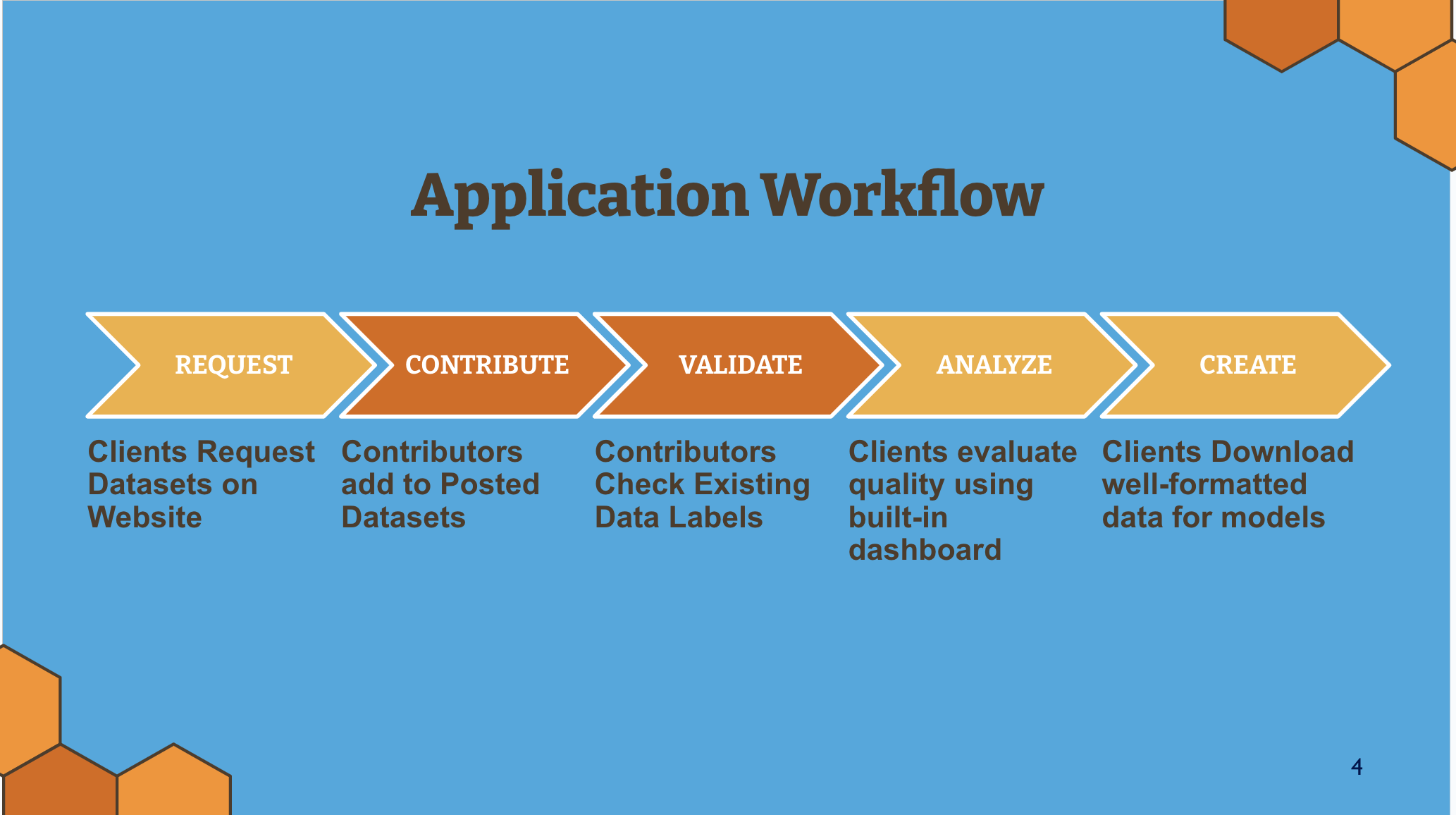 Application Workflow

REQUEST

CONTRIBUTE

VALIDATE

ANALYZE

CREATE

Clients Request Datasets on Website

Contributors add to Posted Datasets

Contributors Check Existing Data Labels

Clients evaluate quality using built-in dashboard

Clients Download well-formatted data for models

4